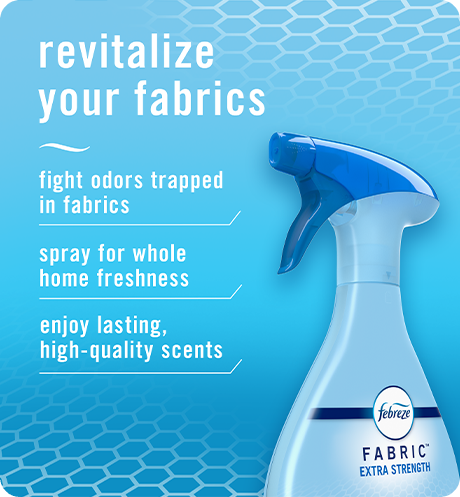 revitalize your fabrics

fight odors trapped in fabrics

spray for whole home freshness

enjoy lasting, high-quality scents

febreze

FABRIC™
EXTRA STRENGTH